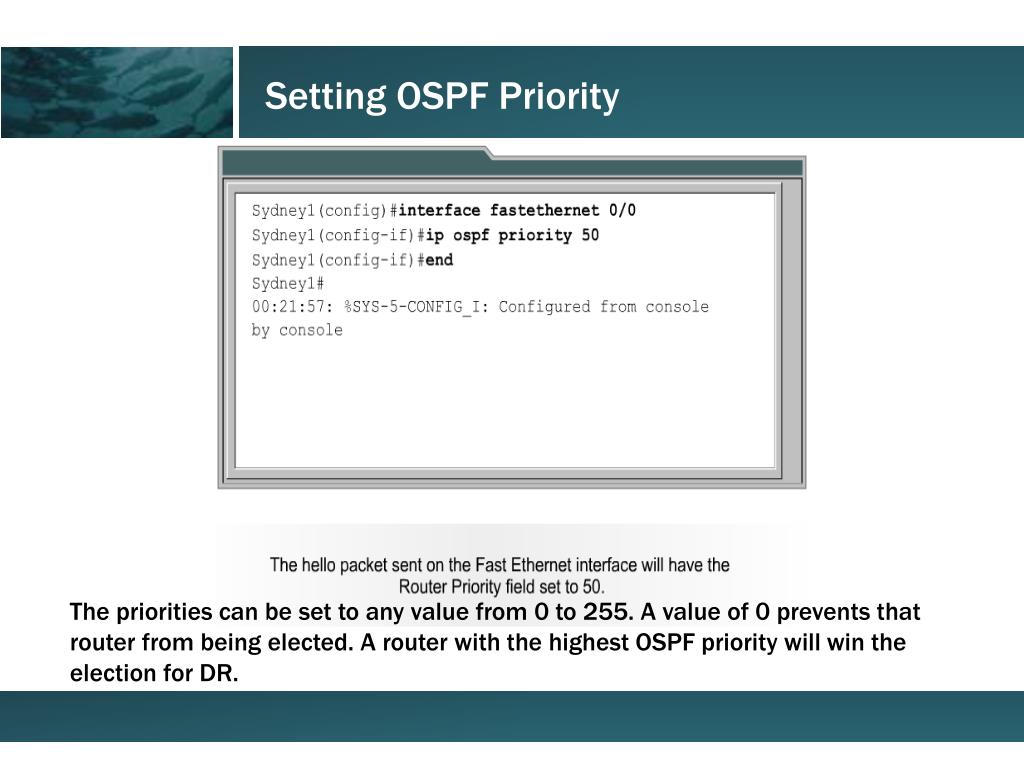 Setting OSPF Priority

Sydney1(config)#interface fastethernet 0/0
Sydney1(config-if)#ip ospf priority 50
Sydney1(config-if)#end
Sydney1#
00:21:57: %SYS-5-CONFIG_I: Configured from console by console

The hello packet sent on the Fast Ethernet interface will have the Router Priority field set to 50.

The priorities can be set to any value from 0 to 255. A value of 0 prevents that router from being elected. A router with the highest OSPF priority will win the election for DR.